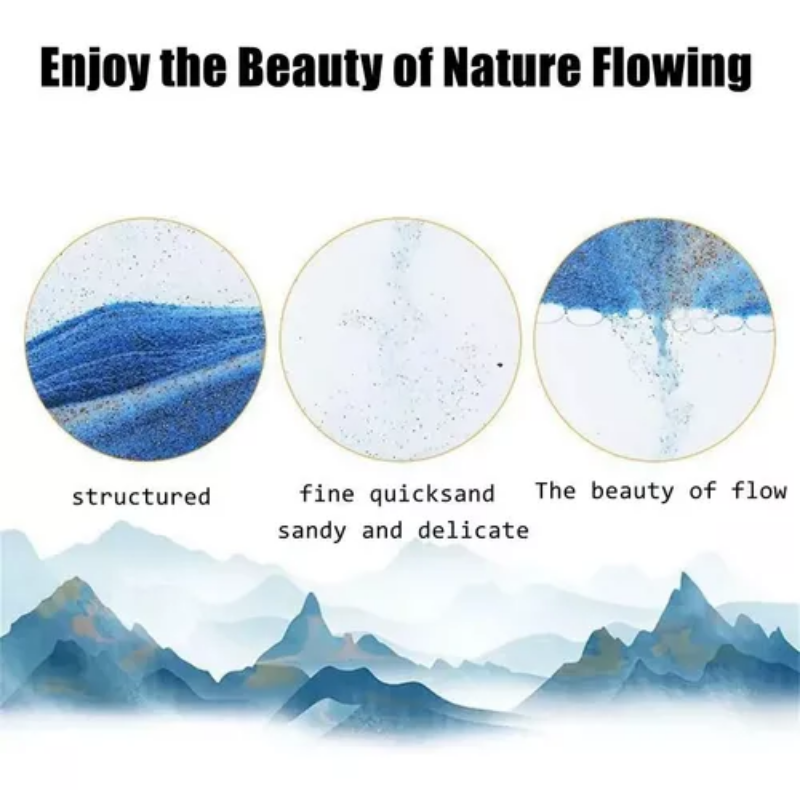 Enjoy the Beauty of Nature Flowing

structured

fine quicksand sandy and delicate

The beauty of flow